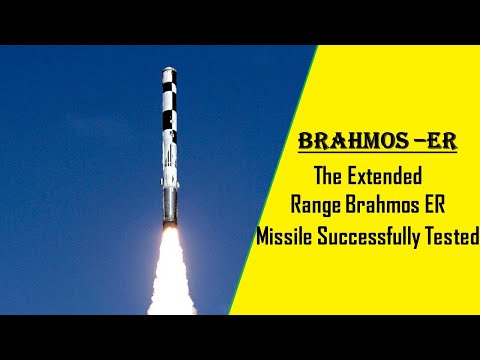 BRAHMOS –ER

The Extended Range Brahmos ER Missile Successfully Tested